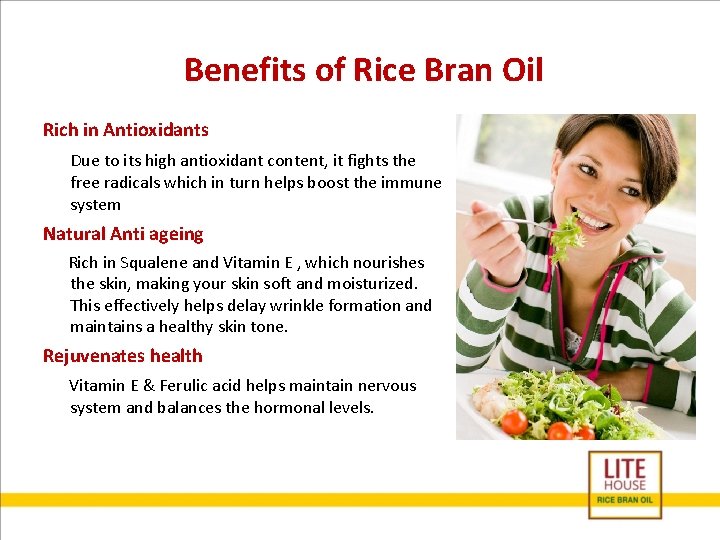 Benefits of Rice Bran Oil

Rich in Antioxidants

Due to its high antioxidant content, it fights the free radicals which in turn helps boost the immune system

Natural Anti ageing

Rich in Squalene and Vitamin E , which nourishes the skin, making your skin soft and moisturized. This effectively helps delay wrinkle formation and maintains a healthy skin tone.

Rejuvenates health

Vitamin E & Ferulic acid helps maintain nervous system and balances the hormonal levels.

LITE HOUSE
RICE BRAN OIL